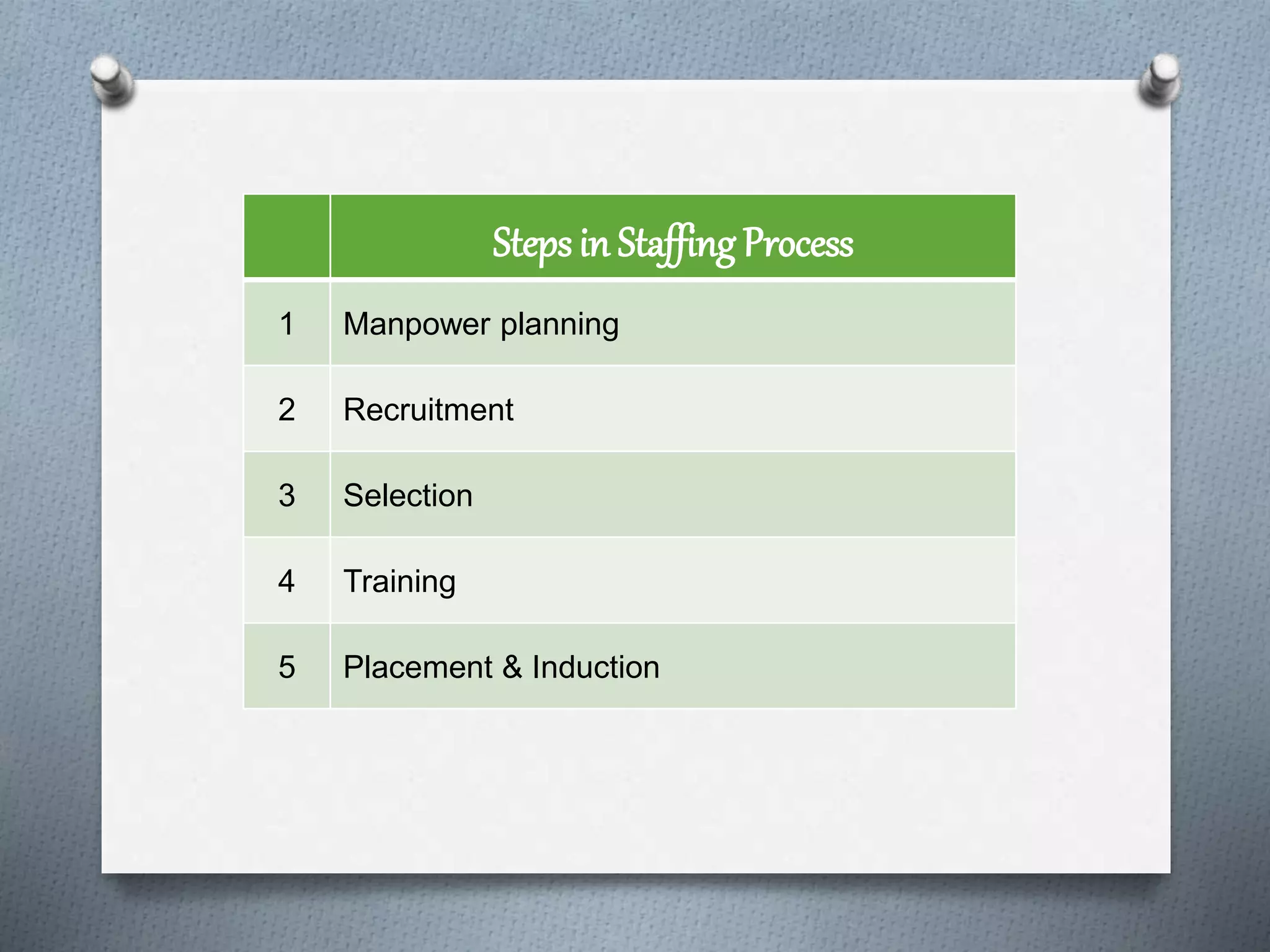 | | Steps in Staffing Process |
|---|---|
| 1 | Manpower planning |
| 2 | Recruitment |
| 3 | Selection |
| 4 | Training |
| 5 | Placement & Induction |